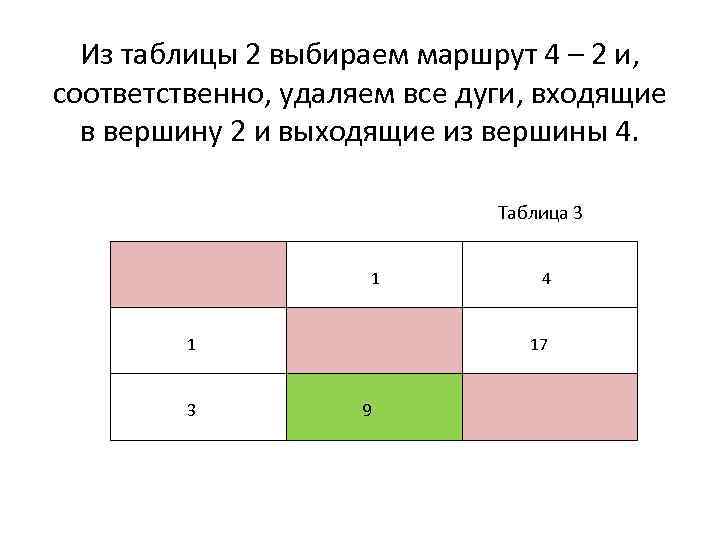 Из таблицы 2 выбираем маршрут 4 – 2 и, соответственно, удаляем все дуги, входящие в вершину 2 и выходящие из вершины 4.

Таблица 3

|  | 1 | 4 |
|---|---|---|
| 1 |  | 17 |
| 3 | 9 |  |